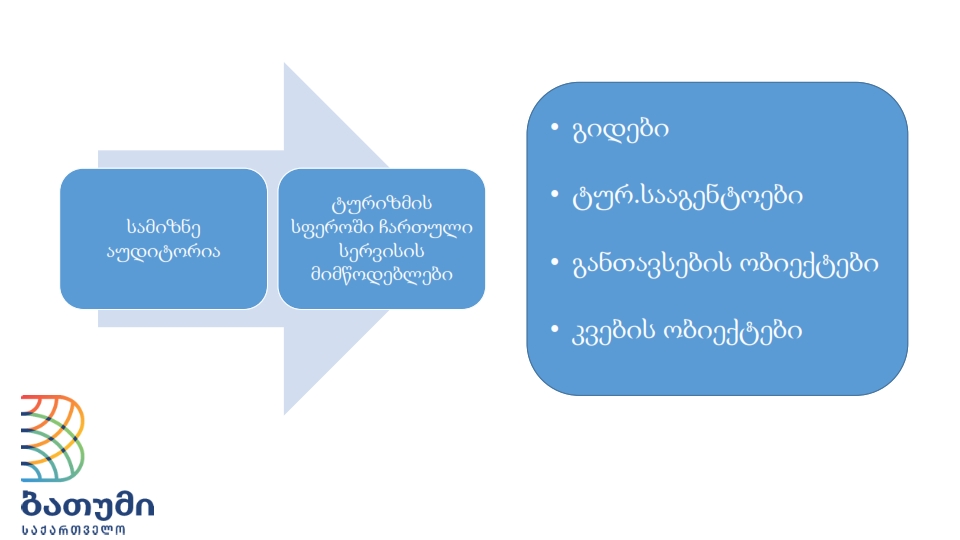 სამიზნე აუდიტორია

ტურიზმის სფეროში ჩართული სერვისის მიმწოდებლები

• გიდები
• ტურ.სააგენტოები
• განთავსების ობიექტები
• კვების ობიექტები

ბათუმი
საქართველო